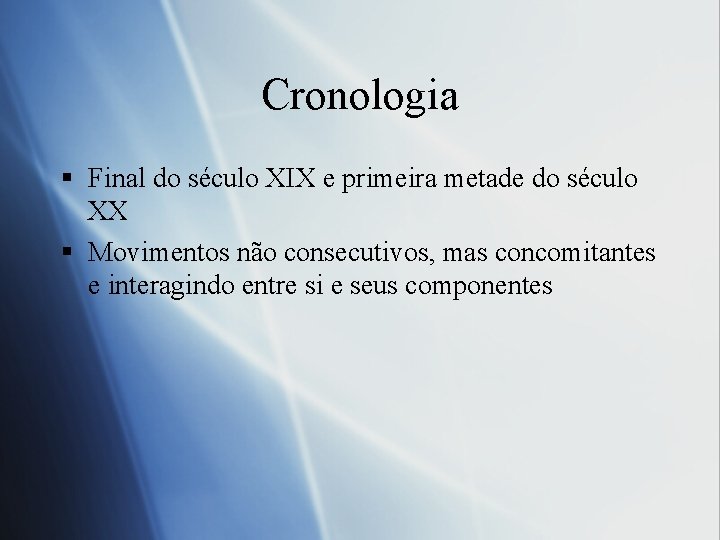 Cronologia

▪ Final do século XIX e primeira metade do século XX

▪ Movimentos não consecutivos, mas concomitantes e interagindo entre si e seus componentes